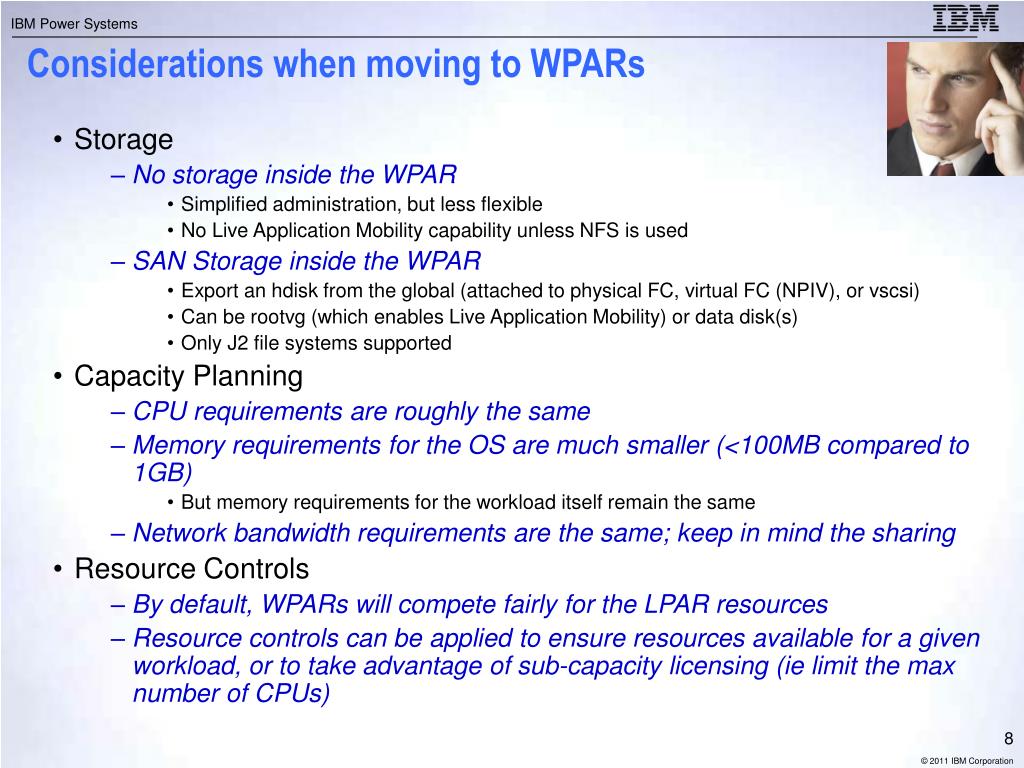 IBM Power Systems

IBM

Considerations when moving to WPARs

• Storage
– No storage inside the WPAR
• Simplified administration, but less flexible
• No Live Application Mobility capability unless NFS is used
– SAN Storage inside the WPAR
• Export an hdisk from the global (attached to physical FC, virtual FC (NPIV), or vscsi)
• Can be rootvg (which enables Live Application Mobility) or data disk(s)
• Only J2 file systems supported
• Capacity Planning
– CPU requirements are roughly the same
– Memory requirements for the OS are much smaller (<100MB compared to 1GB)
• But memory requirements for the workload itself remain the same
– Network bandwidth requirements are the same; keep in mind the sharing
• Resource Controls
– By default, WPARs will compete fairly for the LPAR resources
– Resource controls can be applied to ensure resources available for a given workload, or to take advantage of sub-capacity licensing (ie limit the max number of CPUs)

8

© 2011 IBM Corporation